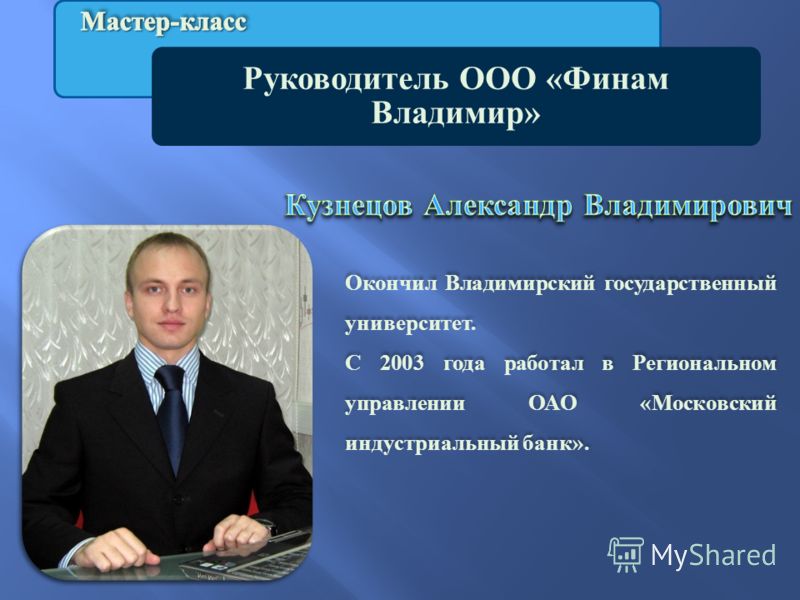 Мастер-класс

Руководитель ООО «Финам Владимир»

Кузнецов Александр Владимирович

Окончил Владимирский государственный университет.

С 2003 года работал в Региональном управлении ОАО «Московский индустриальный банк».

MyShared